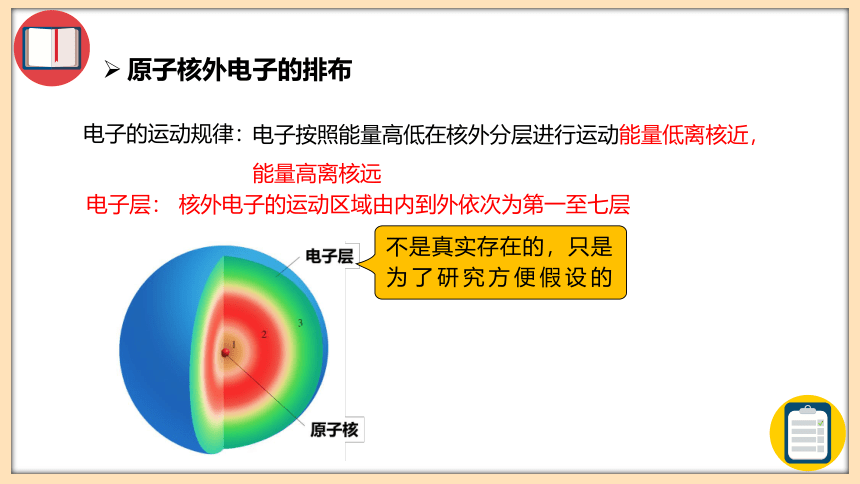 ➢ 原子核外电子的排布

电子的运动规律：电子按照能量高低在核外分层进行运动能量低离核近，能量高离核远

电子层： 核外电子的运动区域由内到外依次为第一至七层

电子层

不是真实存在的，只是为了研究方便假设的

1

2

3

原子核